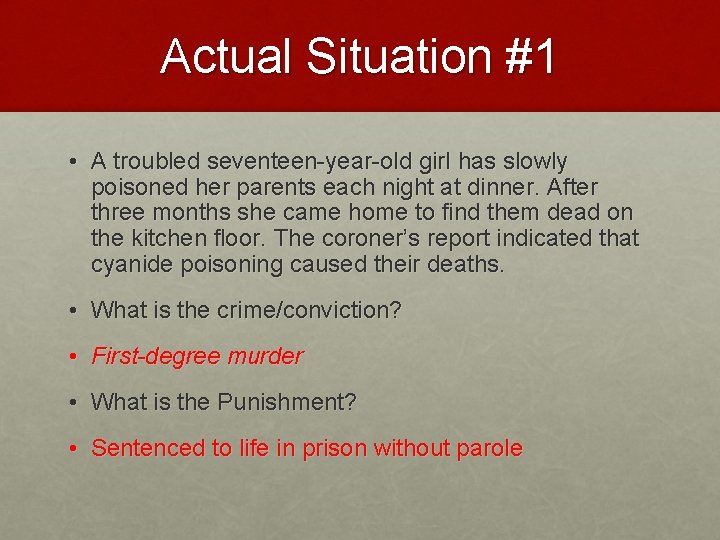 Actual Situation #1

• A troubled seventeen-year-old girl has slowly poisoned her parents each night at dinner. After three months she came home to find them dead on the kitchen floor. The coroner's report indicated that cyanide poisoning caused their deaths.

• What is the crime/conviction?

• First-degree murder

• What is the Punishment?

• Sentenced to life in prison without parole